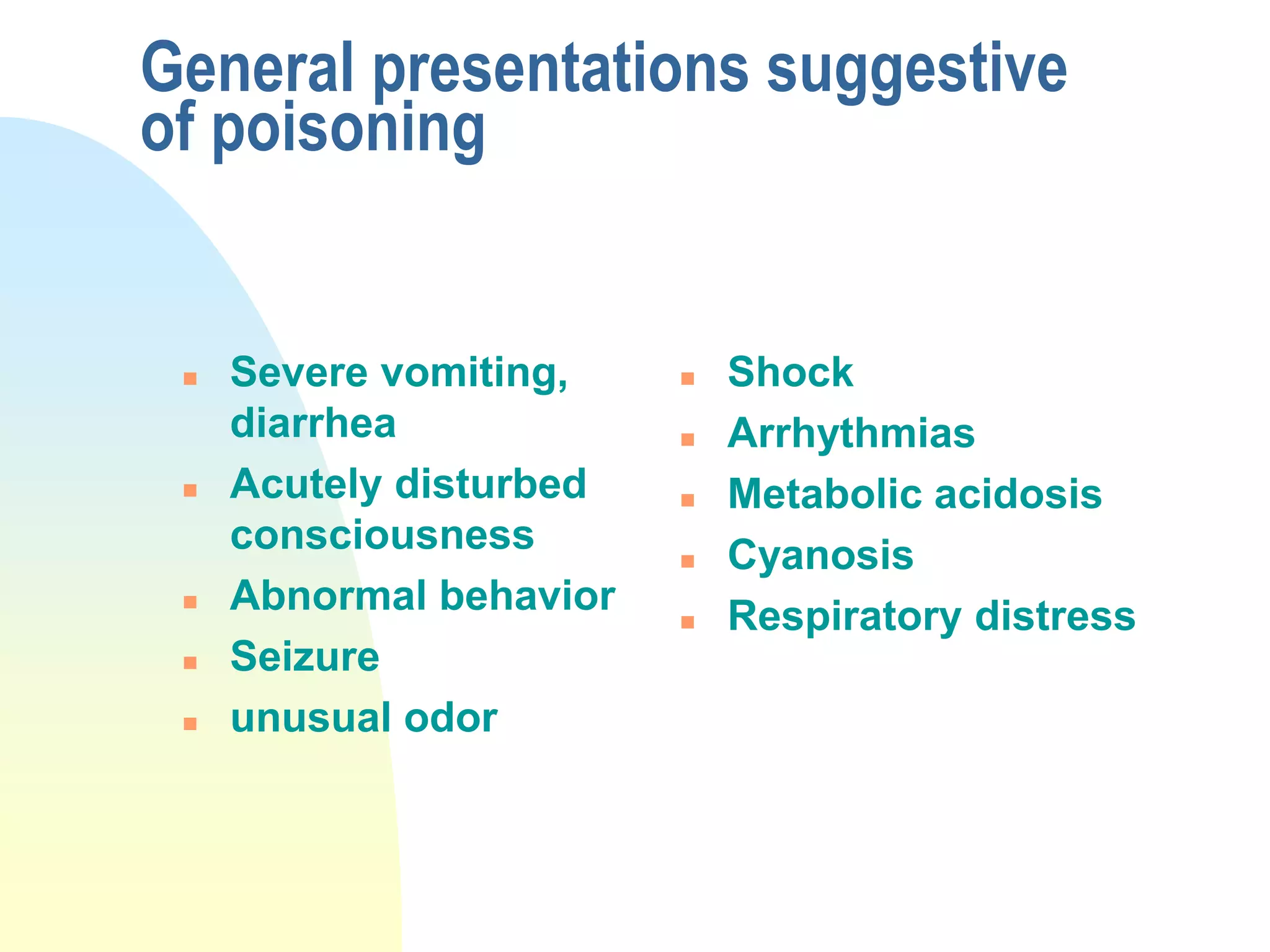 General presentations suggestive of poisoning

- Severe vomiting, diarrhea
- Acutely disturbed consciousness
- Abnormal behavior
- Seizure
- unusual odor

- Shock
- Arrhythmias
- Metabolic acidosis
- Cyanosis
- Respiratory distress